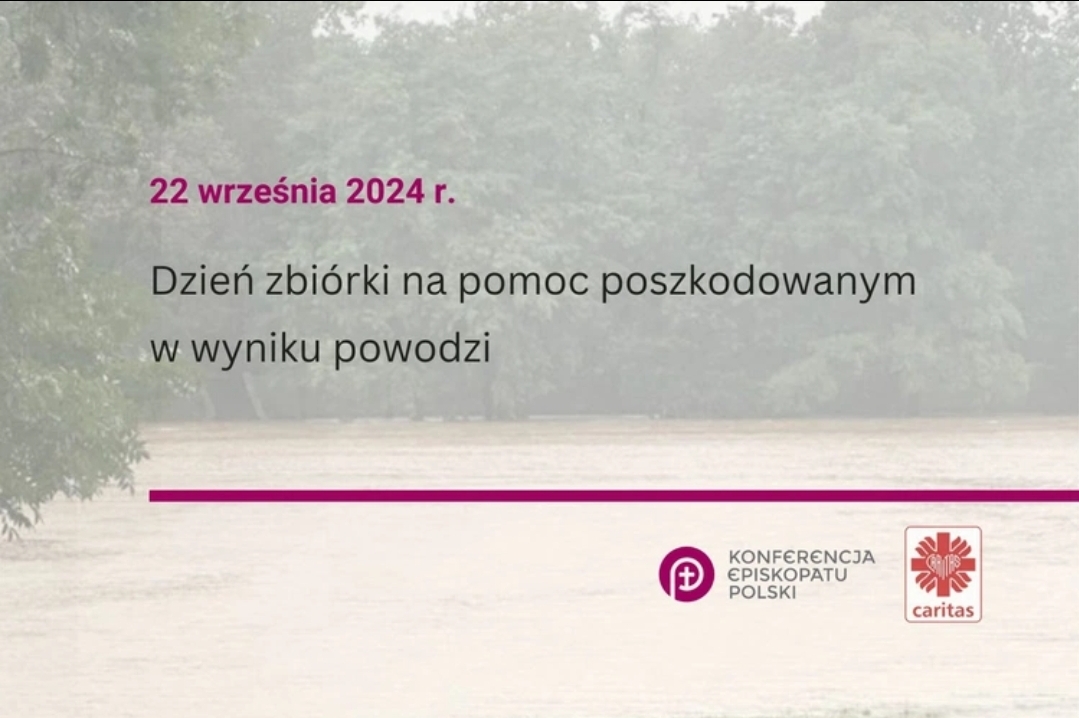 22 września 2024 r.

Dzień zbiórki na pomoc poszkodowanym w wyniku powodzi

KONFERENCJA EPISKOPATU POLSKI

caritas